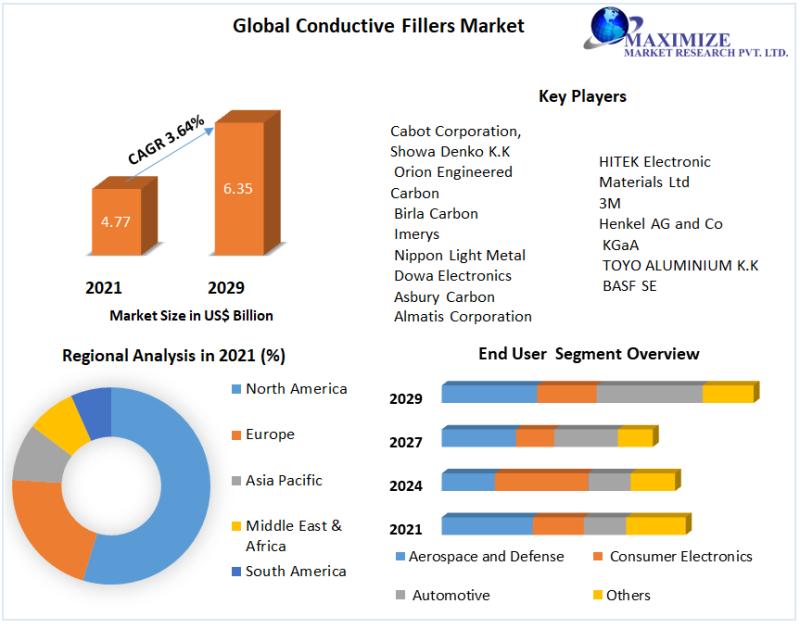 Global Conductive Fillers Market

MAXIMIZE
MARKET RESEARCH PVT. LTD.

CAGR 3.64%

4.77

6.35

2021

2029

Market Size in US$ Billion

Key Players

Cabot Corporation,
Showa Denko K.K
Orion Engineered Carbon
Birla Carbon
Imerys
Nippon Light Metal
Dowa Electronics
Asbury Carbon
Almatis Corporation

HITEK Electronic Materials Ltd
3M
Henkel AG and Co KGaA
TOYO ALUMINIUM K.K
BASF SE

Regional Analysis in 2021 (%)

North America

Europe

Asia Pacific

Middle East & Africa

South America

End User Segment Overview

2029

2027

2024

2021

Aerospace and Defense

Consumer Electronics

Automotive

Others